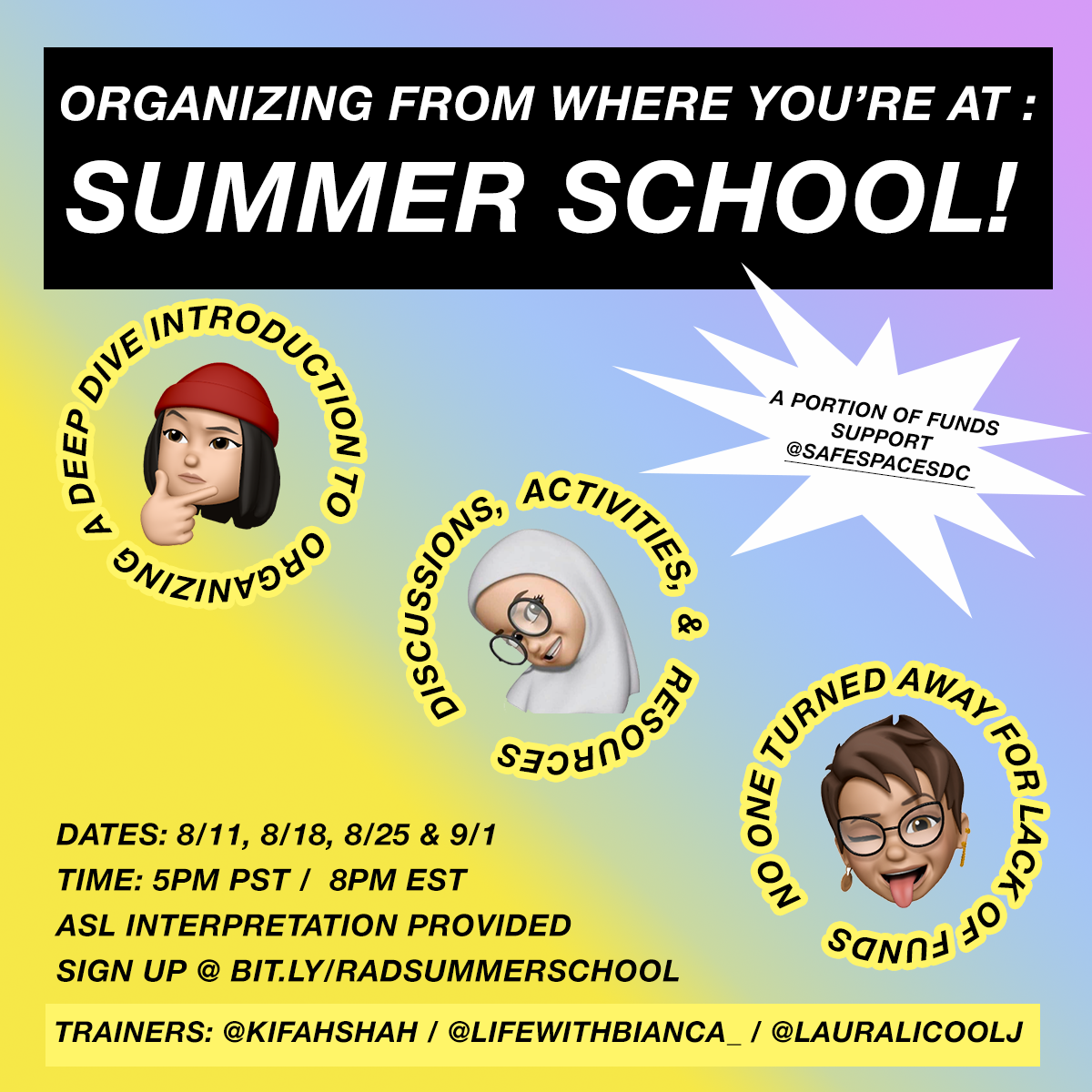 ORGANIZING FROM WHERE YOU'RE AT :
SUMMER SCHOOL!

A DEEP DIVE INTRODUCTION TO ORGANIZING

A PORTION OF FUNDS SUPPORT @SAFESPACESDC

DISCUSSIONS, ACTIVITIES, & RESOURCES

NO ONE TURNED AWAY FOR LACK OF FUNDS

DATES: 8/11, 8/18, 8/25 & 9/1
TIME: 5PM PST / 8PM EST
ASL INTERPRETATION PROVIDED
SIGN UP @ BIT.LY/RADSUMMERSCHOOL

TRAINERS: @KIFAHSHAH / @LIFEWITHBIANCA_ / @LAURALICOOLJ